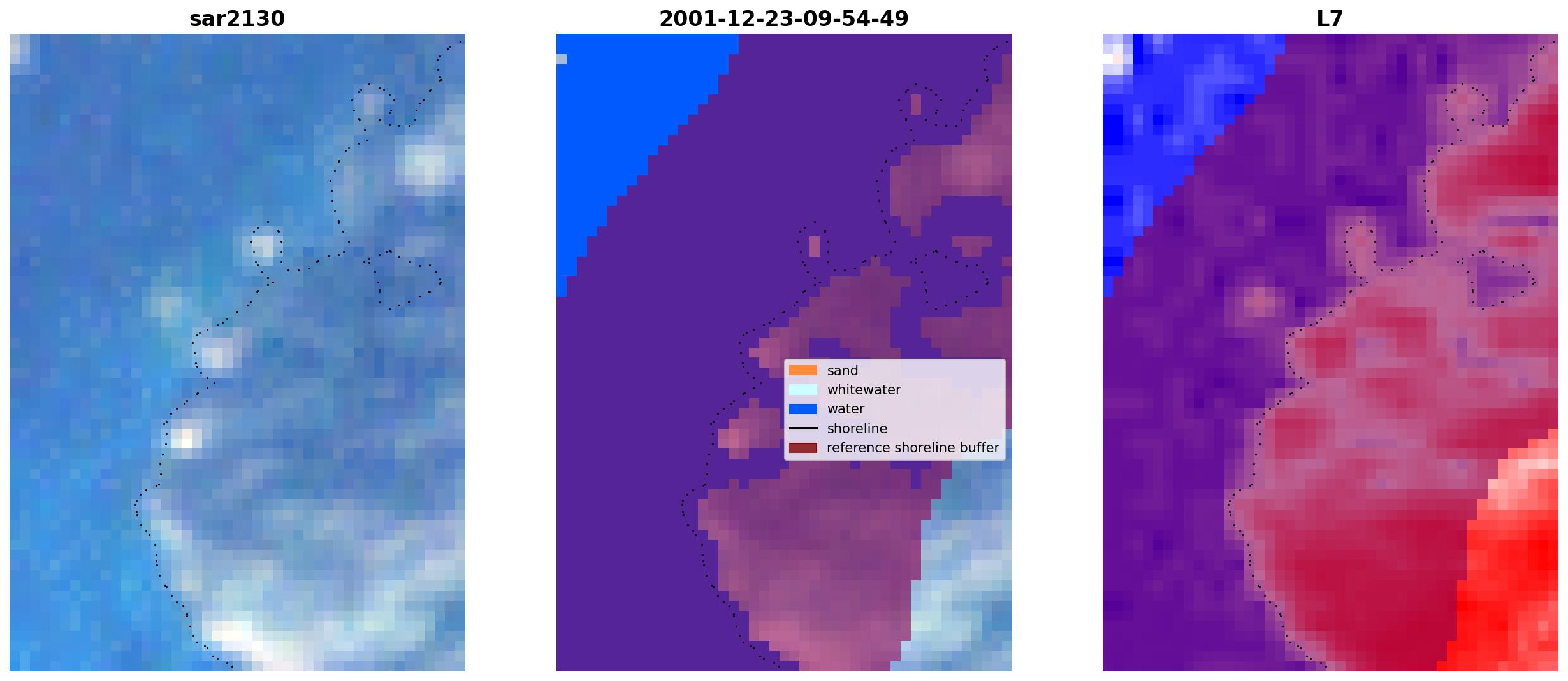 sar2130

2001-12-23-09-54-49

sand
whitewater
water
shoreline
reference shoreline buffer

L7